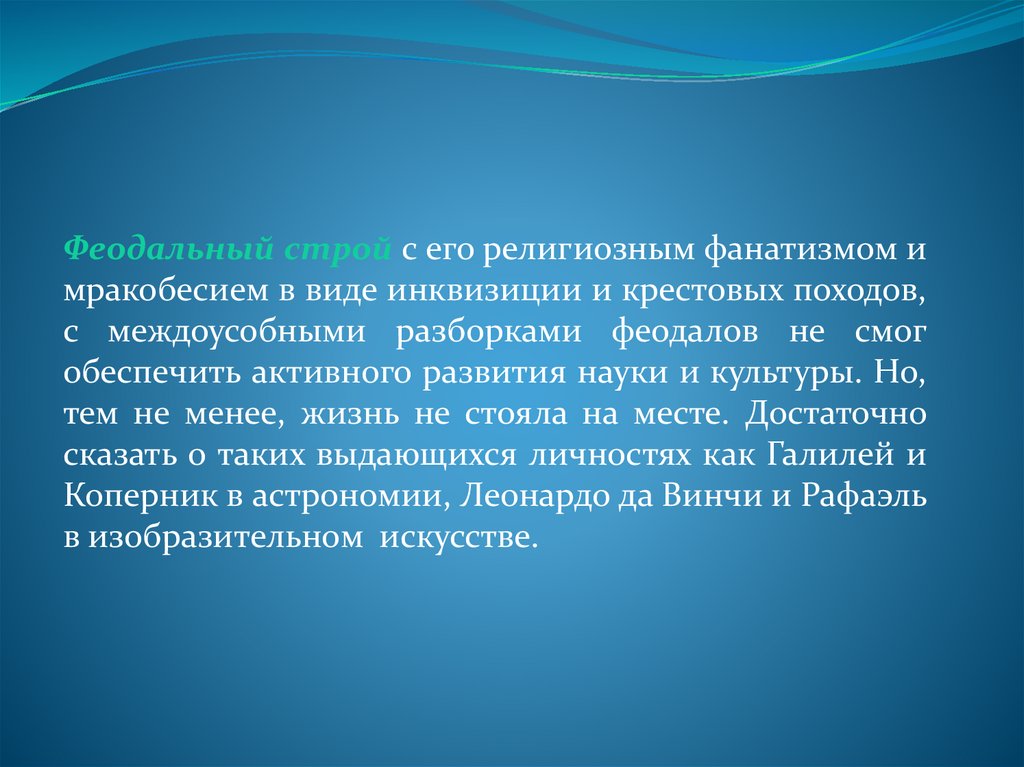 Феодальный строй с его религиозным фанатизмом и мракобесием в виде инквизиции и крестовых походов, с междоусобными разборками феодалов не смог обеспечить активного развития науки и культуры. Но, тем не менее, жизнь не стояла на месте. Достаточно сказать о таких выдающихся личностях как Галилей и Коперник в астрономии, Леонардо да Винчи и Рафаэль в изобразительном искусстве.